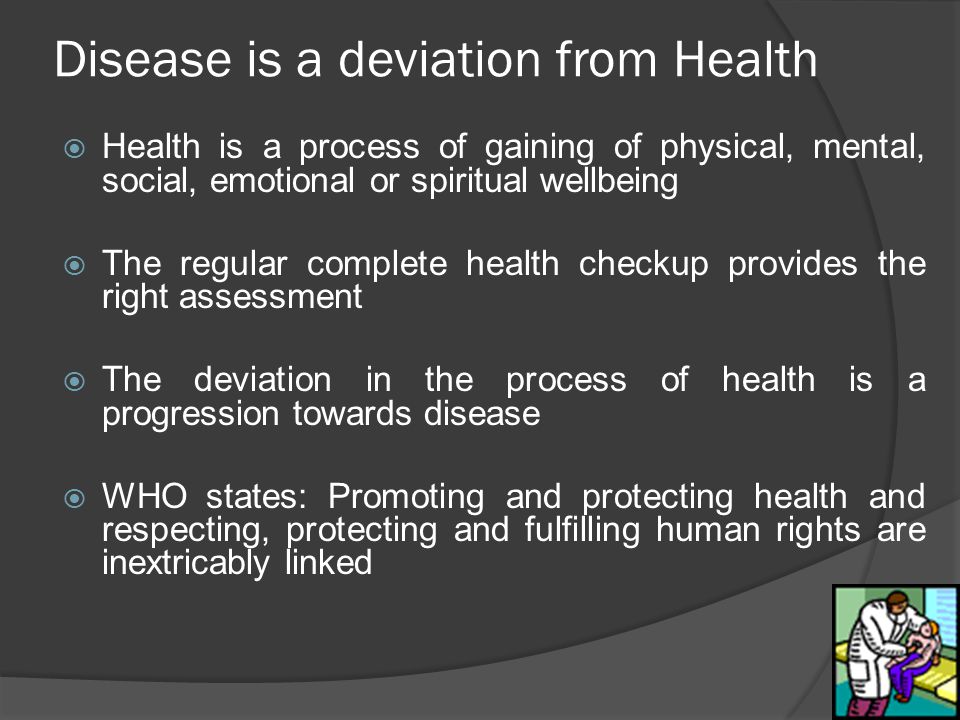 Disease is a deviation from Health

Health is a process of gaining of physical, mental, social, emotional or spiritual wellbeing

The regular complete health checkup provides the right assessment

The deviation in the process of health is a progression towards disease

WHO states: Promoting and protecting health and respecting, protecting and fulfilling human rights are inextricably linked